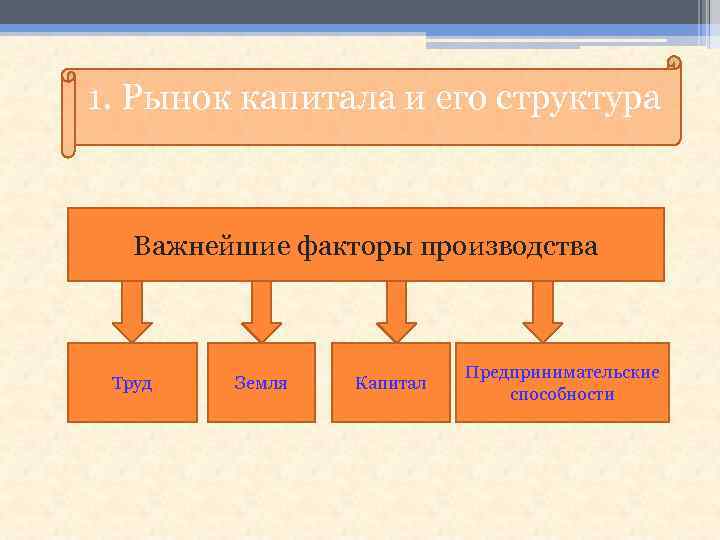 1. Рынок капитала и его структура

Важнейшие факторы производства

Труд

Земля

Капитал

Предпринимательские способности